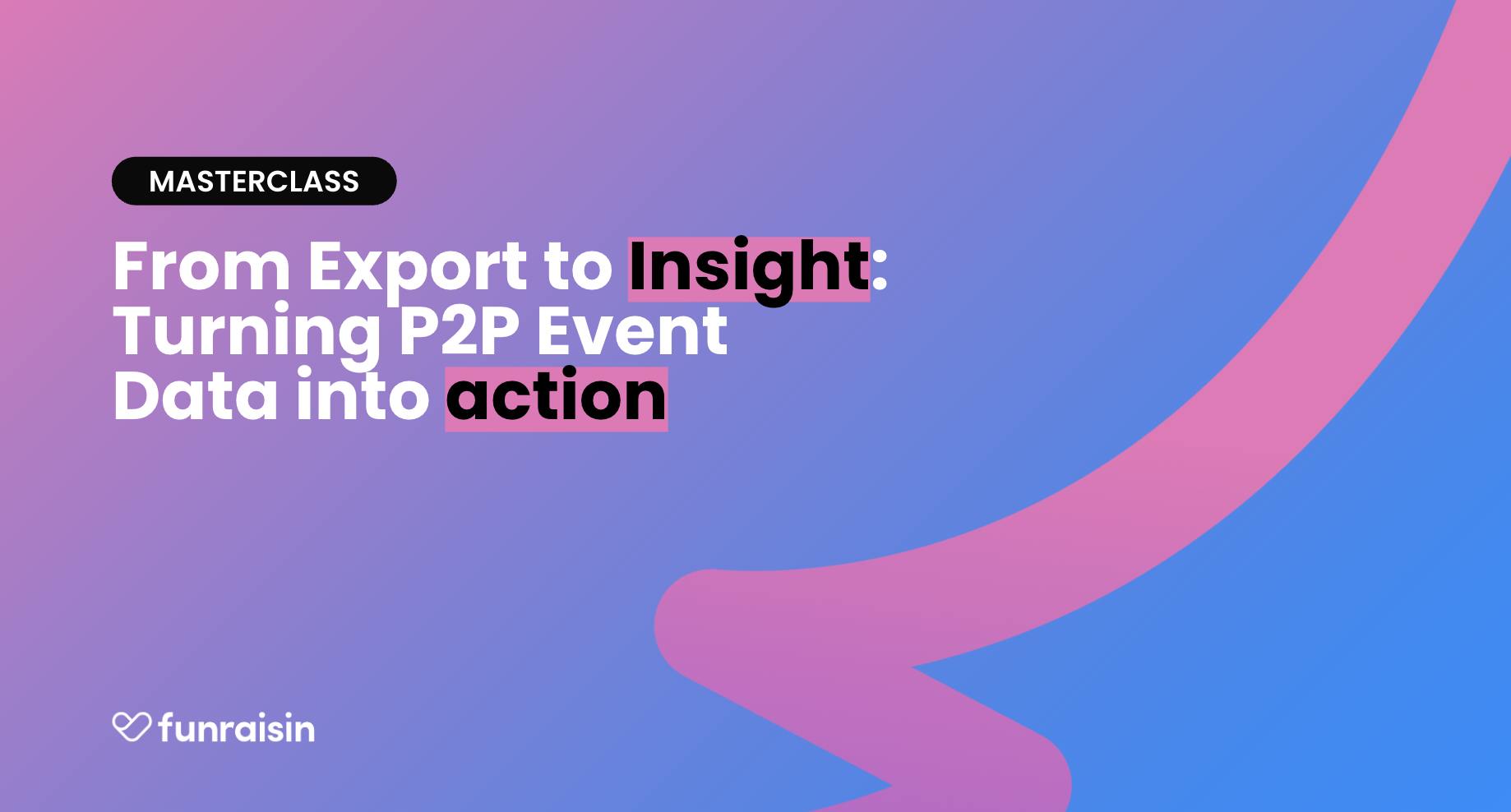 MASTERCLASS

From Export to Insight: Turning P2P Event Data into action

funraisin